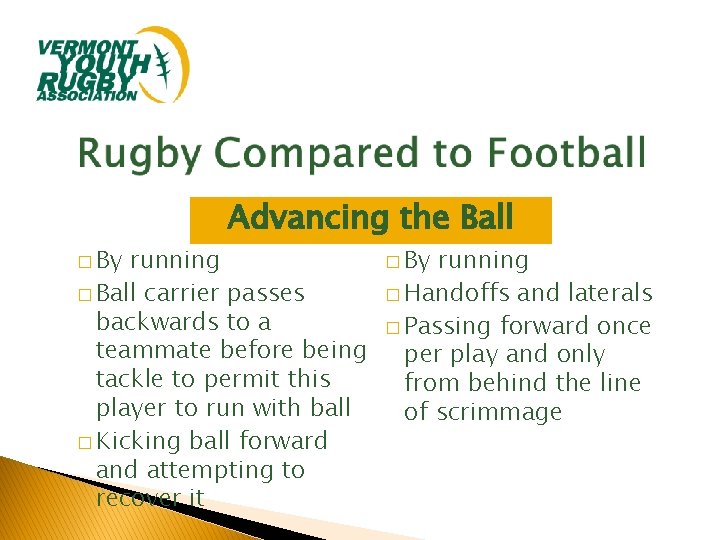 VERMONT YOUTH RUGBY ASSOCIATION

Rugby Compared to Football

Advancing the Ball

□ By running
□ Ball carrier passes backwards to a teammate before being tackle to permit this player to run with ball
□ Kicking ball forward and attempting to recover it

□ By running
□ Handoffs and laterals
□ Passing forward once per play and only from behind the line of scrimmage